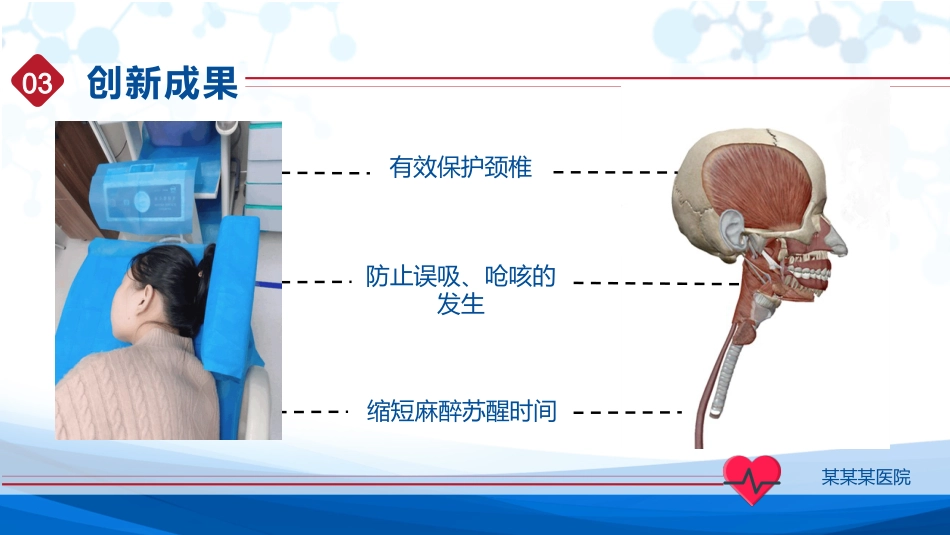 03 创新成果

有效保护颈椎

防止误吸、呛咳的发生

缩短麻醉苏醒时间

某某某医院